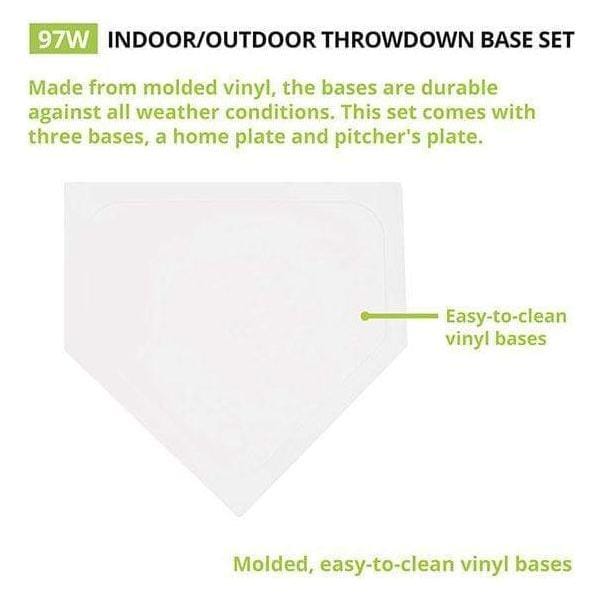 97W INDOOR/OUTDOOR THROWDOWN BASE SET

Made from molded vinyl, the bases are durable against all weather conditions. This set comes with three bases, a home plate and pitcher's plate.

Easy-to-clean vinyl bases

Molded, easy-to-clean vinyl bases